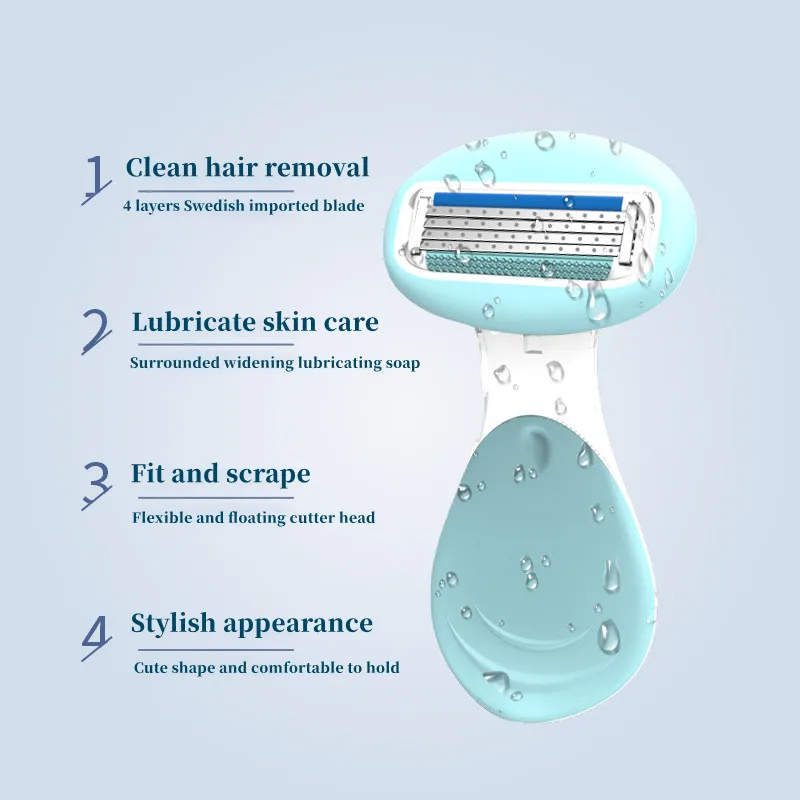 1 Clean hair removal
4 layers Swedish imported blade

2 Lubricate skin care
Surrounded widening lubricating soap

3 Fit and scrape
Flexible and floating cutter head

4 Stylish appearance
Cute shape and comfortable to hold